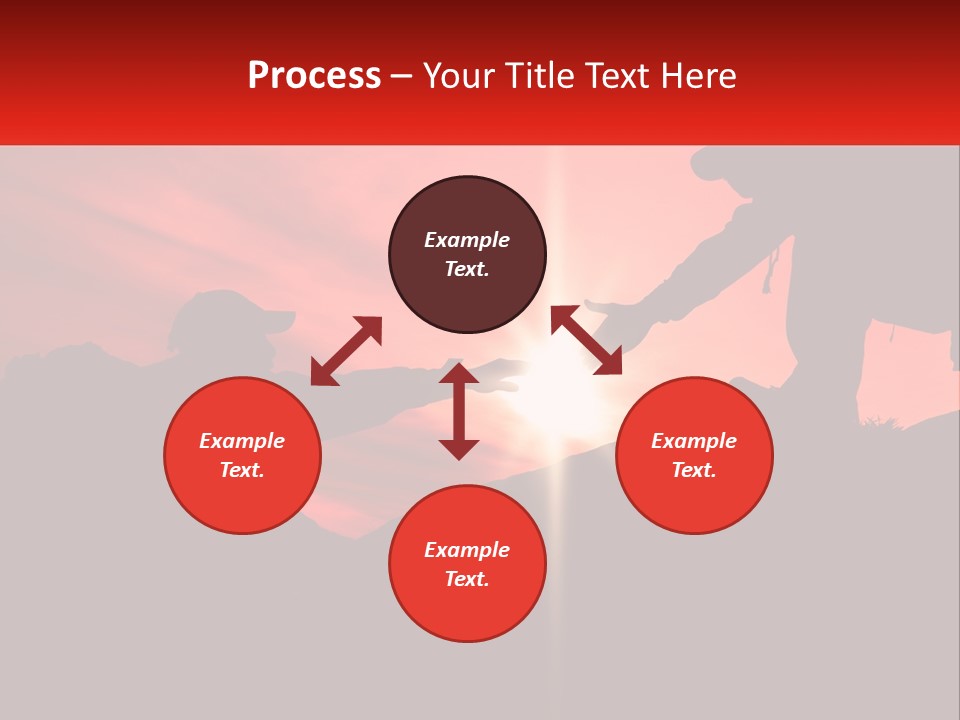 Process – Your Title Text Here

Example Text.

Example Text.

Example Text.

Example Text.